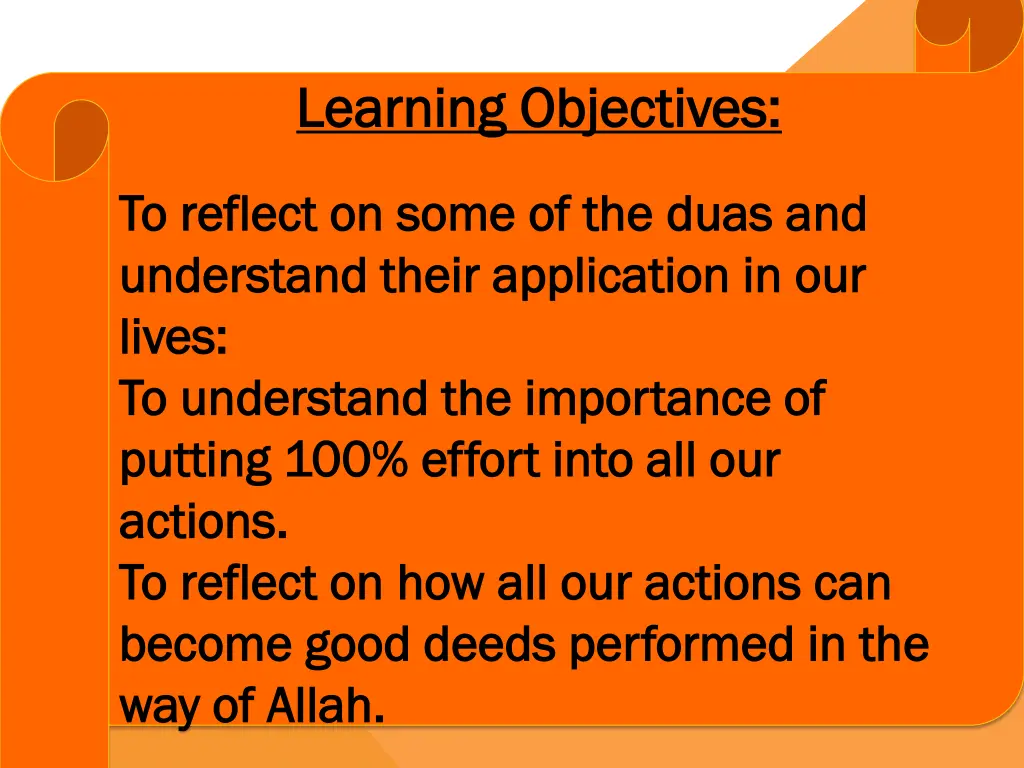 Learning Objectives:

To reflect on some of the duas and understand their application in our lives:
To understand the importance of putting 100% effort into all our actions.
To reflect on how all our actions can become good deeds performed in the way of Allah.